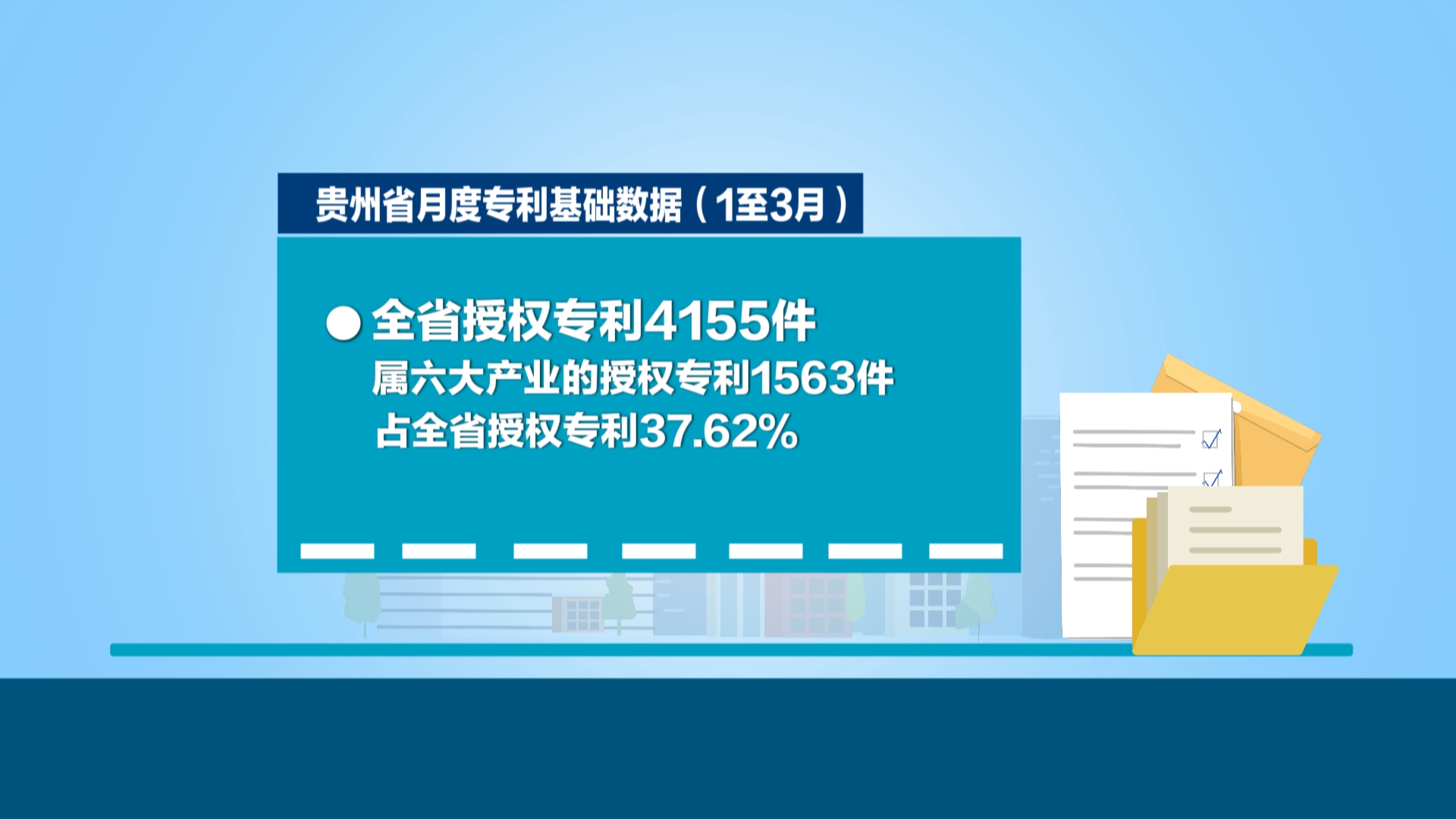 贵州省月度专利基础数据（1至3月）

● 全省授权专利4155件
属六大产业的授权专利1563件
占全省授权专利37.62%